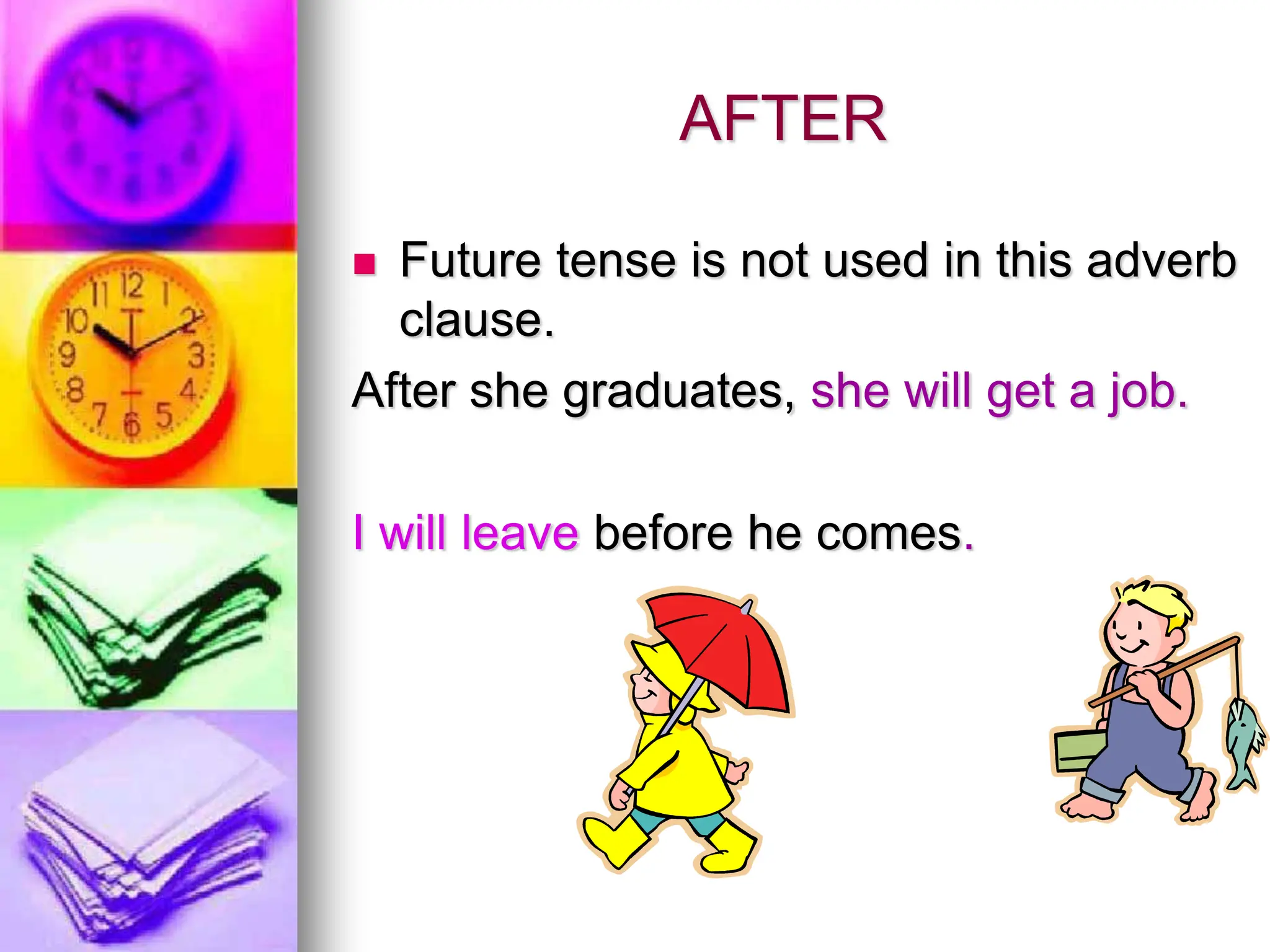 AFTER

Future tense is not used in this adverb clause.

After she graduates, she will get a job.

I will leave before he comes.